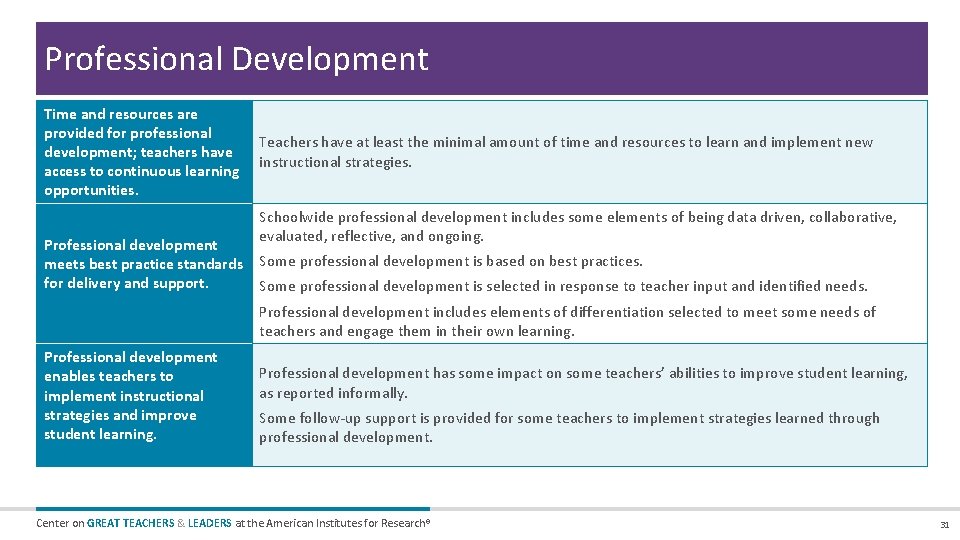 Professional Development

| | |
|---|---|
| Time and resources are provided for professional development; teachers have access to continuous learning opportunities. | Teachers have at least the minimal amount of time and resources to learn and implement new instructional strategies. |
| Professional development meets best practice standards for delivery and support. | Schoolwide professional development includes some elements of being data driven, collaborative, evaluated, reflective, and ongoing. Some professional development is based on best practices. Some professional development is selected in response to teacher input and identified needs. Professional development includes elements of differentiation selected to meet some needs of teachers and engage them in their own learning. |
| Professional development enables teachers to implement instructional strategies and improve student learning. | Professional development has some impact on some teachers' abilities to improve student learning, as reported informally. Some follow-up support is provided for some teachers to implement strategies learned through professional development. |

Center on GREAT TEACHERS & LEADERS at the American Institutes for Research®

31